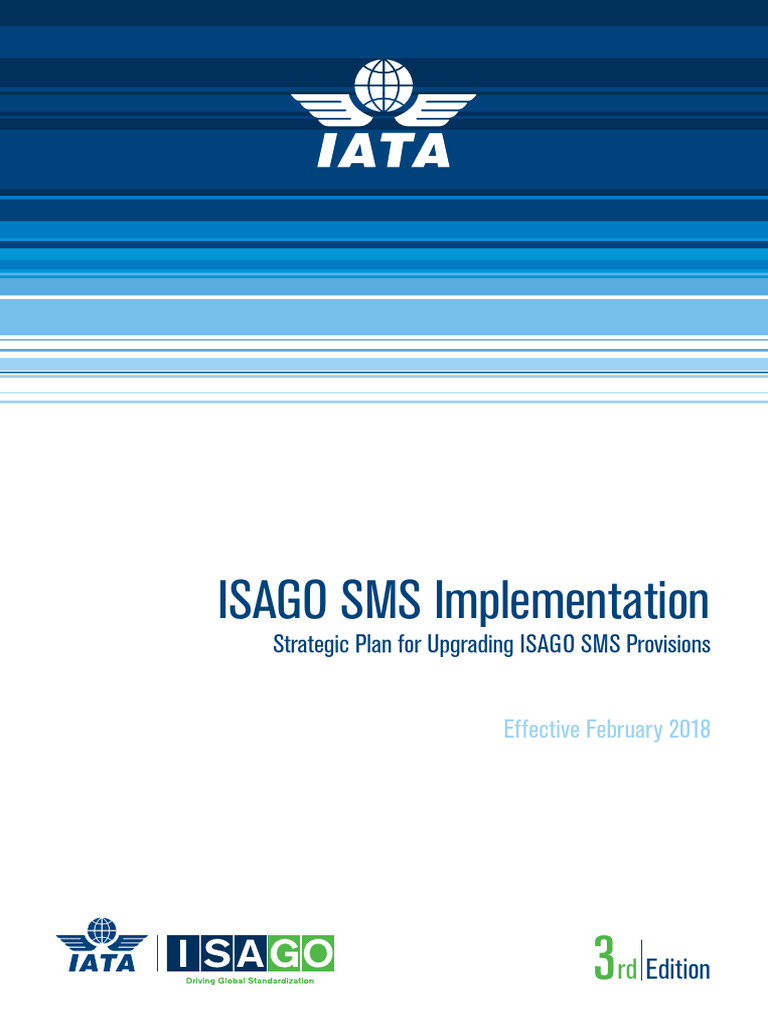 IATA

ISAGO SMS Implementation
Strategic Plan for Upgrading ISAGO SMS Provisions

Effective February 2018

IATA ISAGO
Driving Global Standardization

3rd Edition